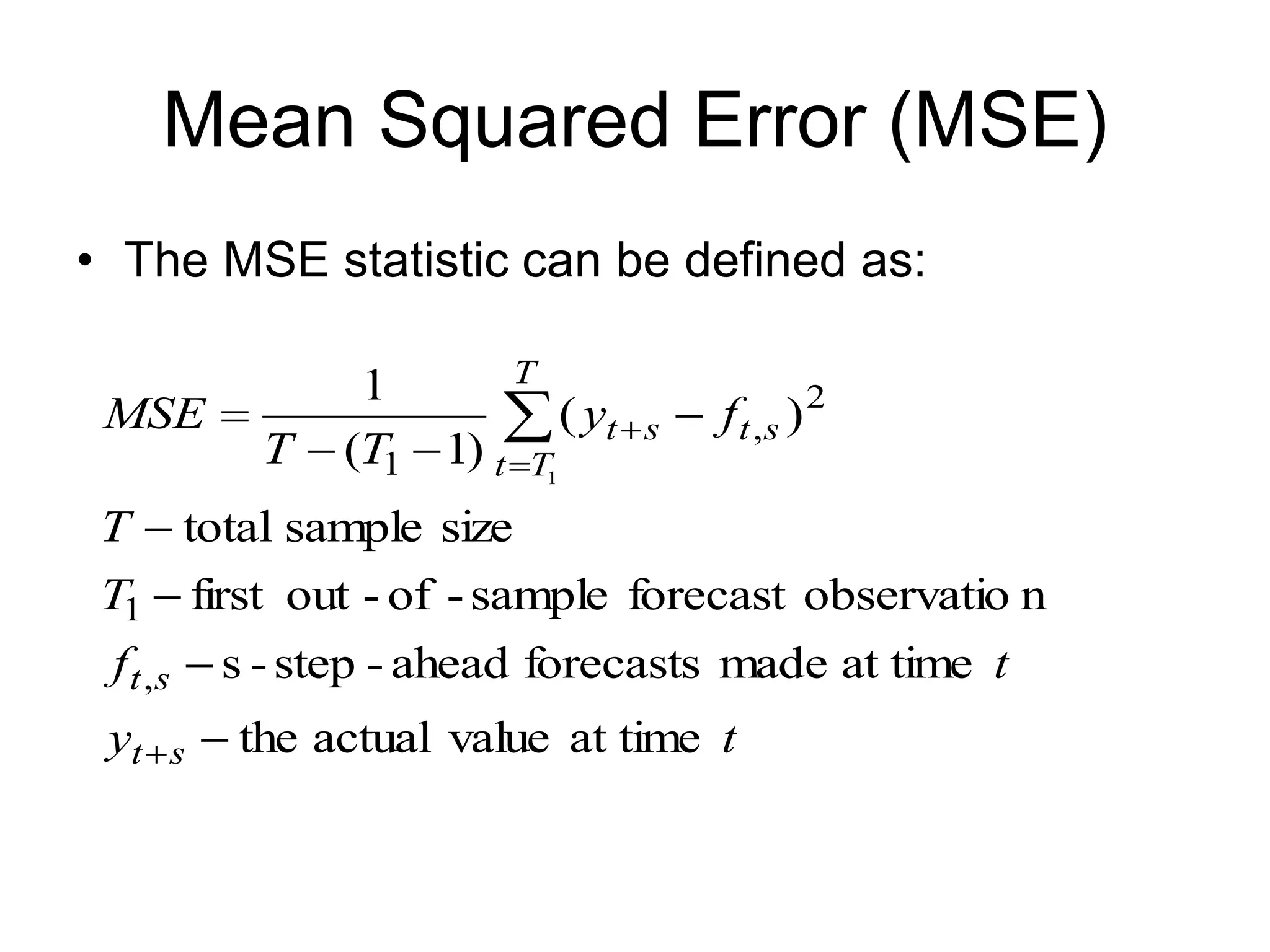 Mean Squared Error (MSE)

• The MSE statistic can be defined as:

$MSE = \frac{1}{T-(T_1-1)} \sum_{t=T_1}^{T} (y_{t+s} - f_{t,s})^2$

$T$ – total sample size

$T_1$ – first out - of - sample forecast observatio n

$f_{t,s}$ – s - step - ahead forecasts made at time $t$

$y_{t+s}$ – the actual value at time $t$